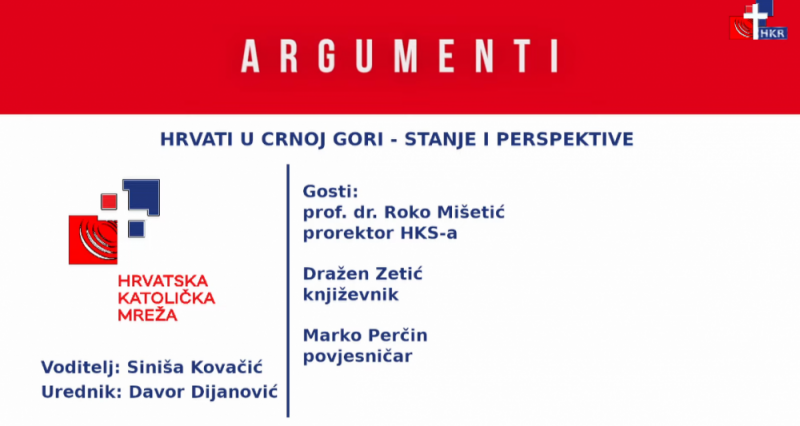 ARGUMENTI

HKR

HRVATI U CRNOJ GORI - STANJE I PERSPEKTIVE

HRVATSKA KATOLIČKA MREŽA

Voditelj: Siniša Kovačić
Urednik: Davor Dijanović

Gosti:
prof. dr. Roko Mišetić
prorektor HKS-a

Dražen Zetić
književnik

Marko Perčin
povjesničar